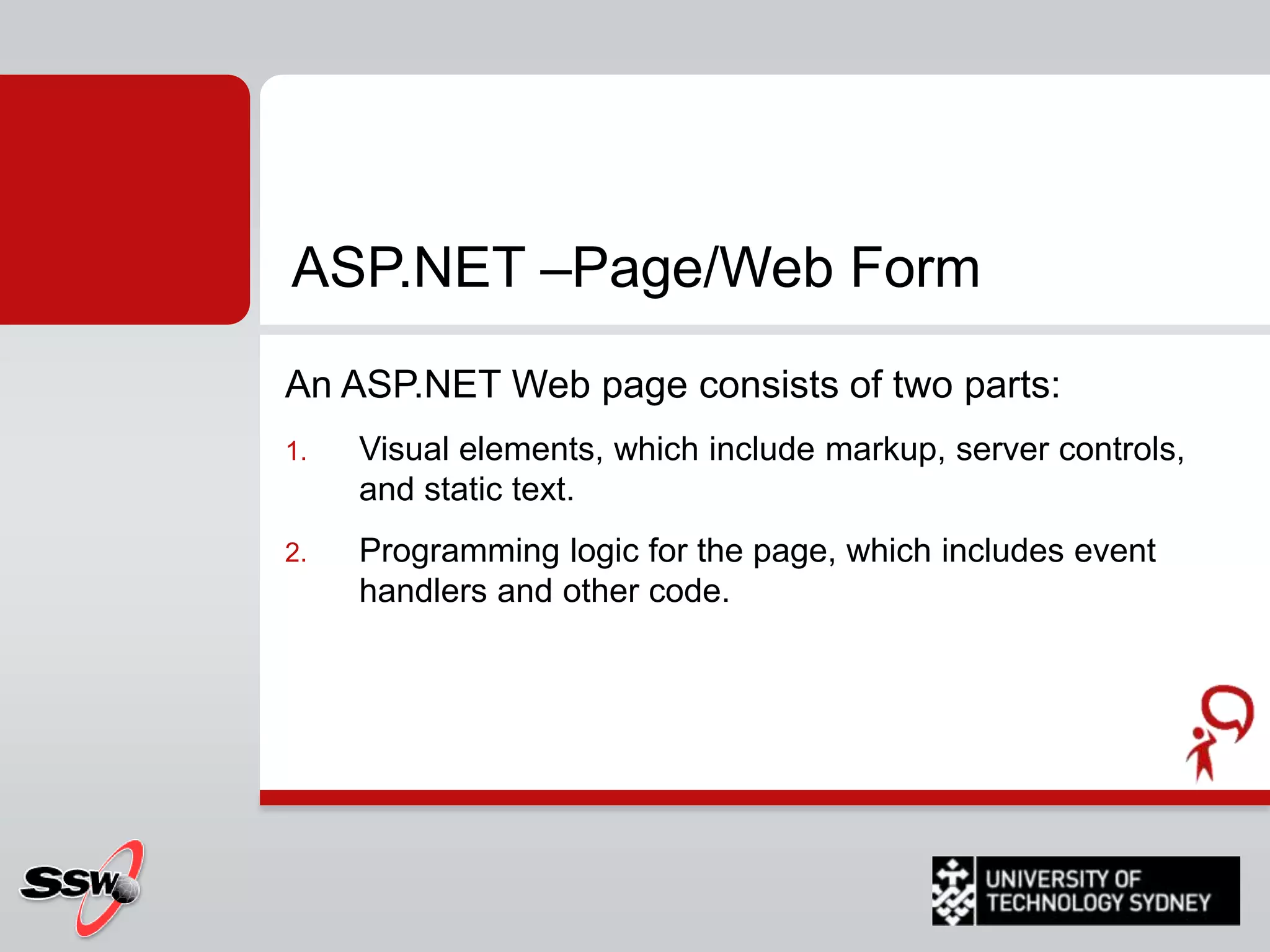 ASP.NET –Page/Web Form

An ASP.NET Web page consists of two parts:

1. Visual elements, which include markup, server controls, and static text.

2. Programming logic for the page, which includes event handlers and other code.

SSW

UNIVERSITY OF TECHNOLOGY SYDNEY